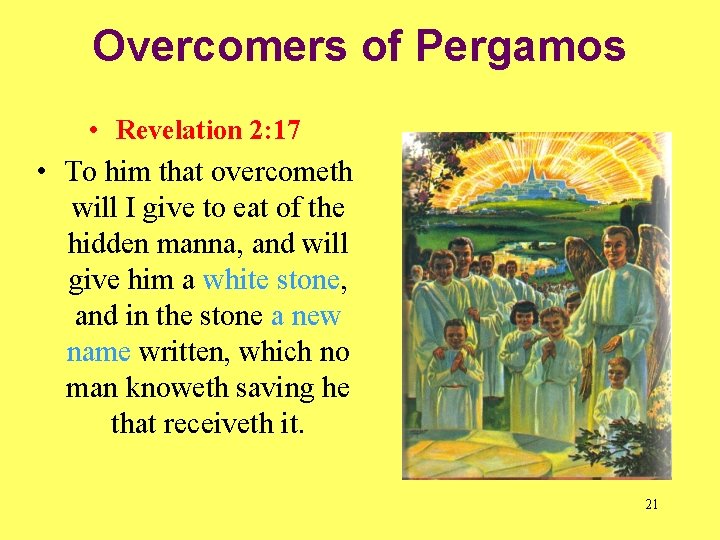 Overcomers of Pergamos

• Revelation 2:17

• To him that overcometh will I give to eat of the hidden manna, and will give him a white stone, and in the stone a new name written, which no man knoweth saving he that receiveth it.

21